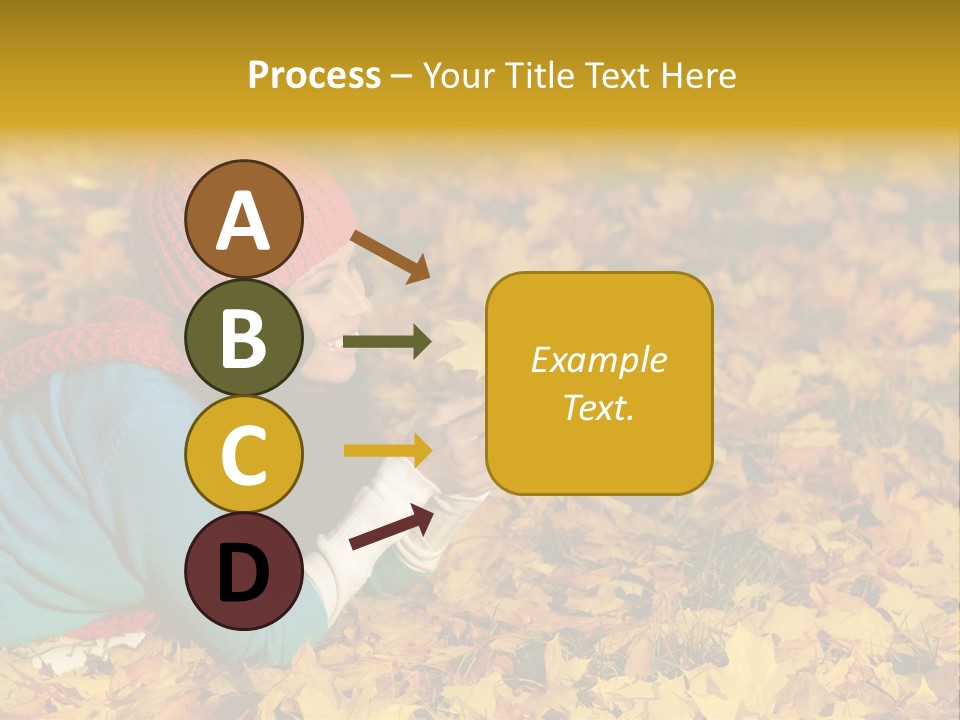 Process – Your Title Text Here

A

B

C

D

Example Text.